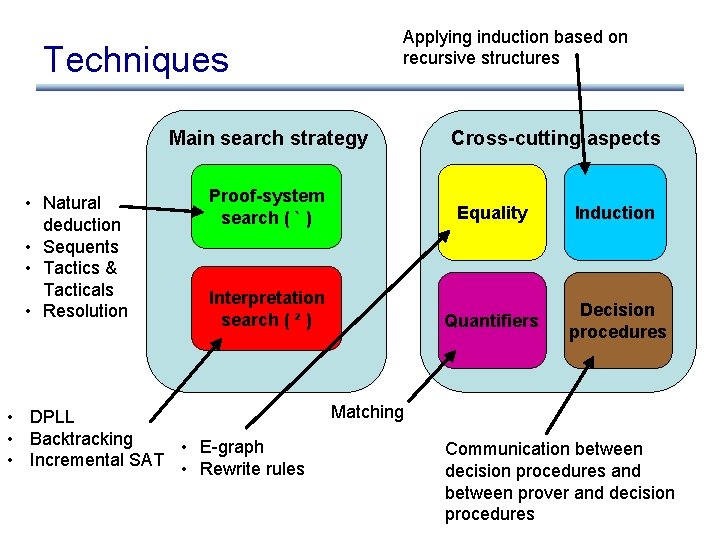 Techniques

Applying induction based on recursive structures

Main search strategy

Proof-system search ( ` )

Interpretation search ( ² )

Cross-cutting aspects

Equality

Induction

Quantifiers

Decision procedures

• Natural deduction
• Sequents
• Tactics & Tacticals
• Resolution

• DPLL
• Backtracking
• Incremental SAT

• E-graph
• Rewrite rules

Matching

Communication between decision procedures and between prover and decision procedures